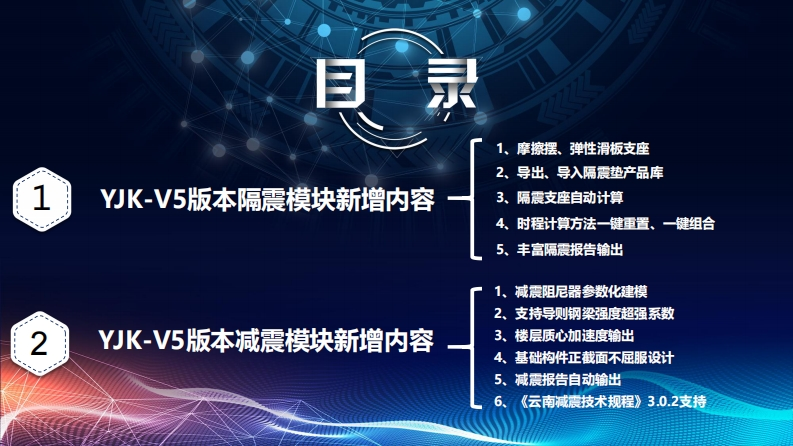 目录

1

YJK-V5版本隔震模块新增内容

1、摩擦摆、弹性滑板支座
2、导出、导入隔震垫产品库
3、隔震支座自动计算
4、时程计算方法一键重置、一键组合
5、丰富隔震报告输出

2

YJK-V5版本减震模块新增内容

1、减震阻尼器参数化建模
2、支持导则钢梁强度超强系数
3、楼层质心加速度输出
4、基础构件正截面不屈服设计
5、减震报告自动输出
6、《云南减震技术规程》3.0.2支持